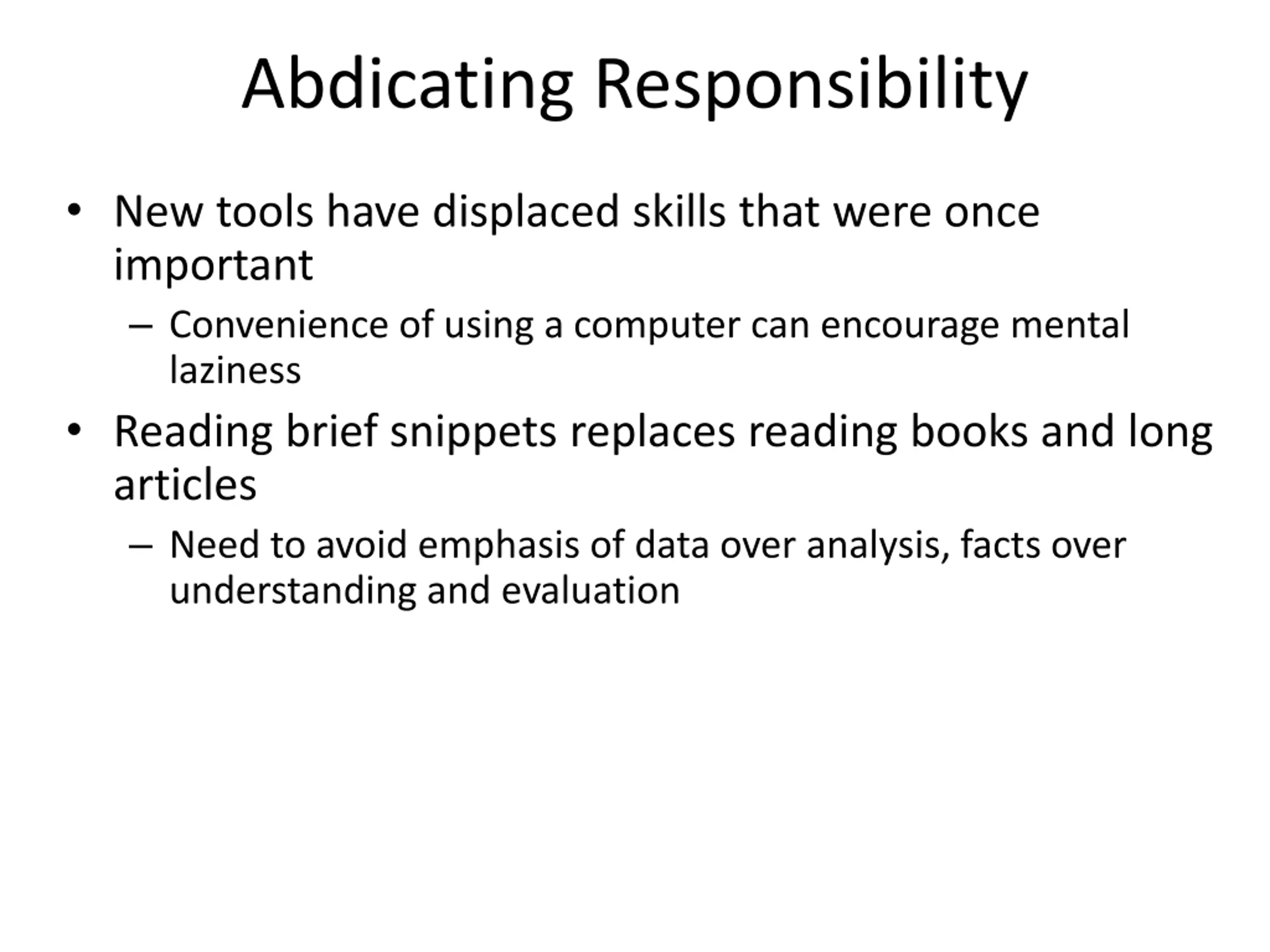 Abdicating Responsibility

• New tools have displaced skills that were once important

– Convenience of using a computer can encourage mental laziness

• Reading brief snippets replaces reading books and long articles

– Need to avoid emphasis of data over analysis, facts over understanding and evaluation